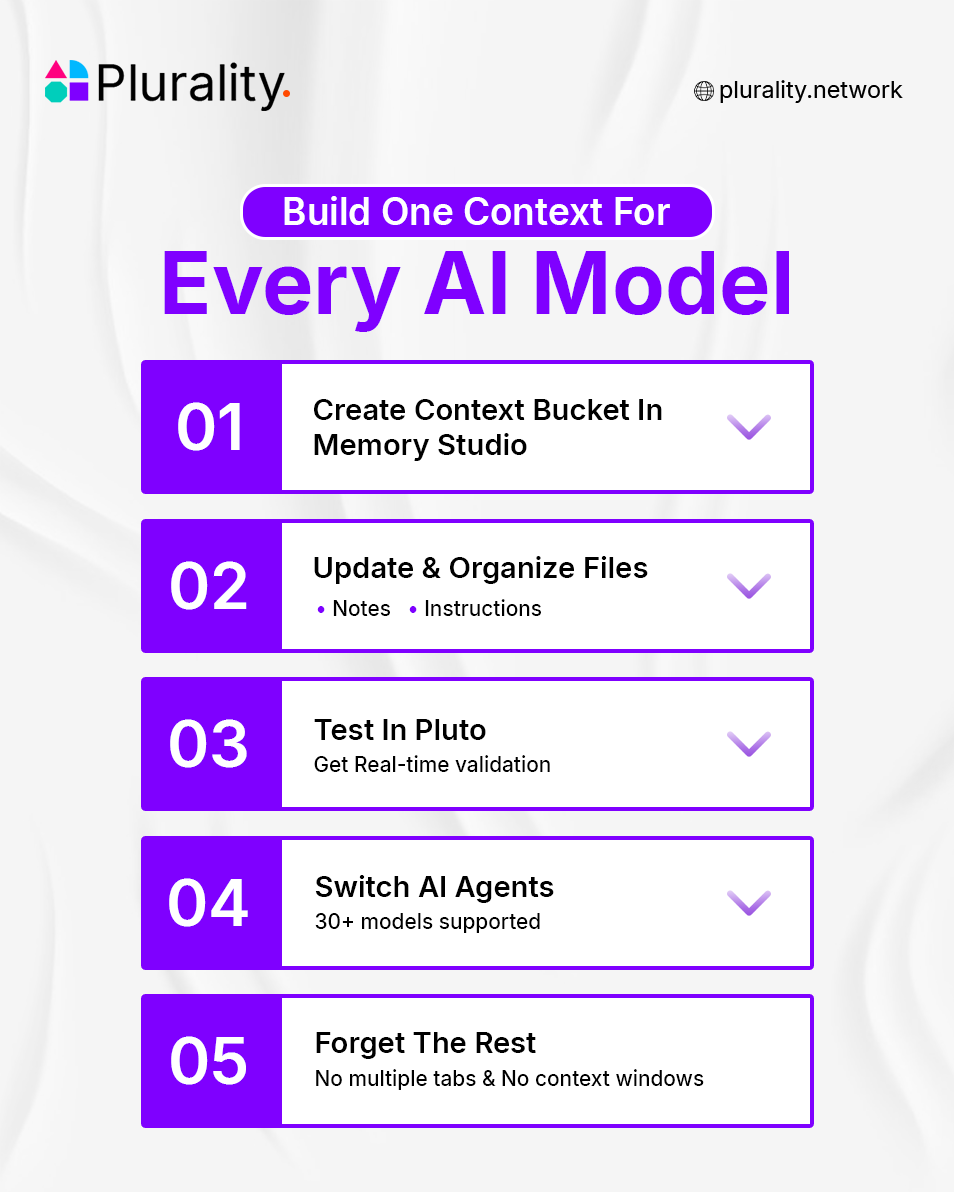 Plurality.

plurality.network

Build One Context For

Every AI Model

01 Create Context Bucket In Memory Studio

02 Update & Organize Files
• Notes • Instructions

03 Test In Pluto
Get Real-time validation

04 Switch AI Agents
30+ models supported

05 Forget The Rest
No multiple tabs & No context windows